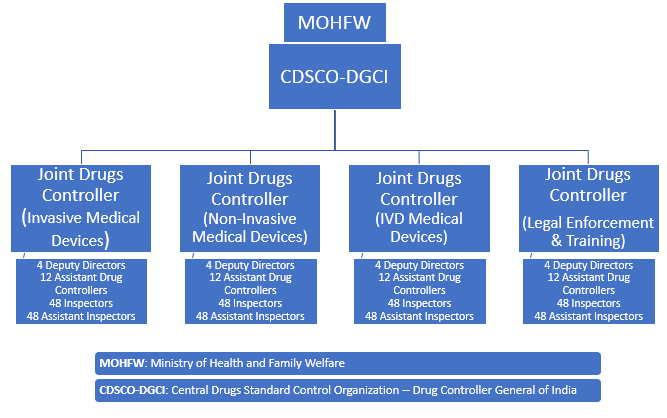 MOHFW

CDSCO-DGCI

Joint Drugs Controller (Invasive Medical Devices)

4 Deputy Directors
12 Assistant Drug Controllers
48 Inspectors
48 Assistant Inspectors

Joint Drugs Controller (Non-Invasive Medical Devices)

4 Deputy Directors
12 Assistant Drug Controllers
48 Inspectors
48 Assistant Inspectors

Joint Drugs Controller (IVD Medical Devices)

4 Deputy Directors
12 Assistant Drug Controllers
48 Inspectors
48 Assistant Inspectors

Joint Drugs Controller (Legal Enforcement & Training)

4 Deputy Directors
12 Assistant Drug Controllers
48 Inspectors
48 Assistant Inspectors

MOHFW: Ministry of Health and Family Welfare

CDSCO-DGCI: Central Drugs Standard Control Organization – Drug Controller General of India